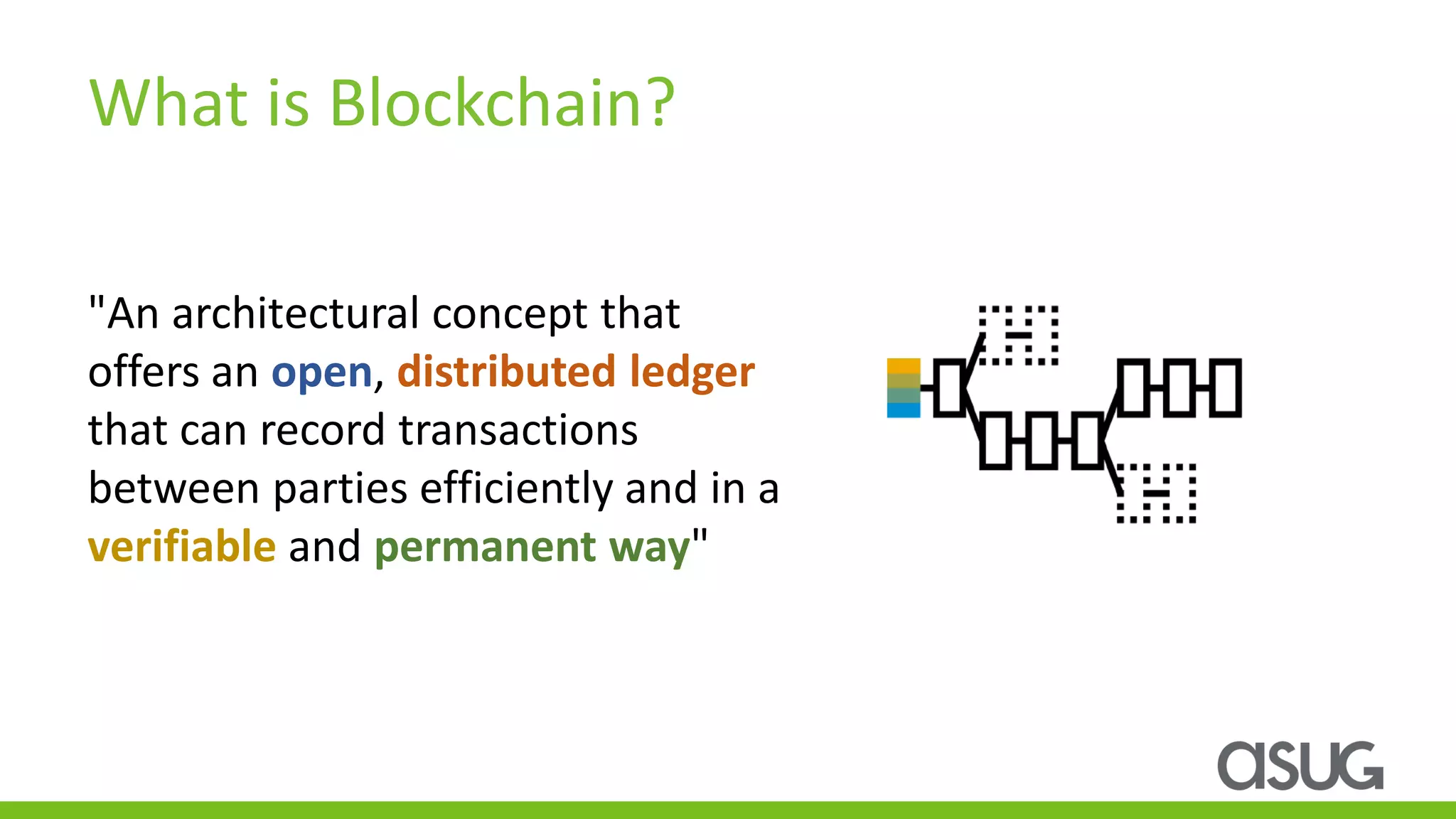 What is Blockchain?

"An architectural concept that offers an open, distributed ledger that can record transactions between parties efficiently and in a verifiable and permanent way"

asug